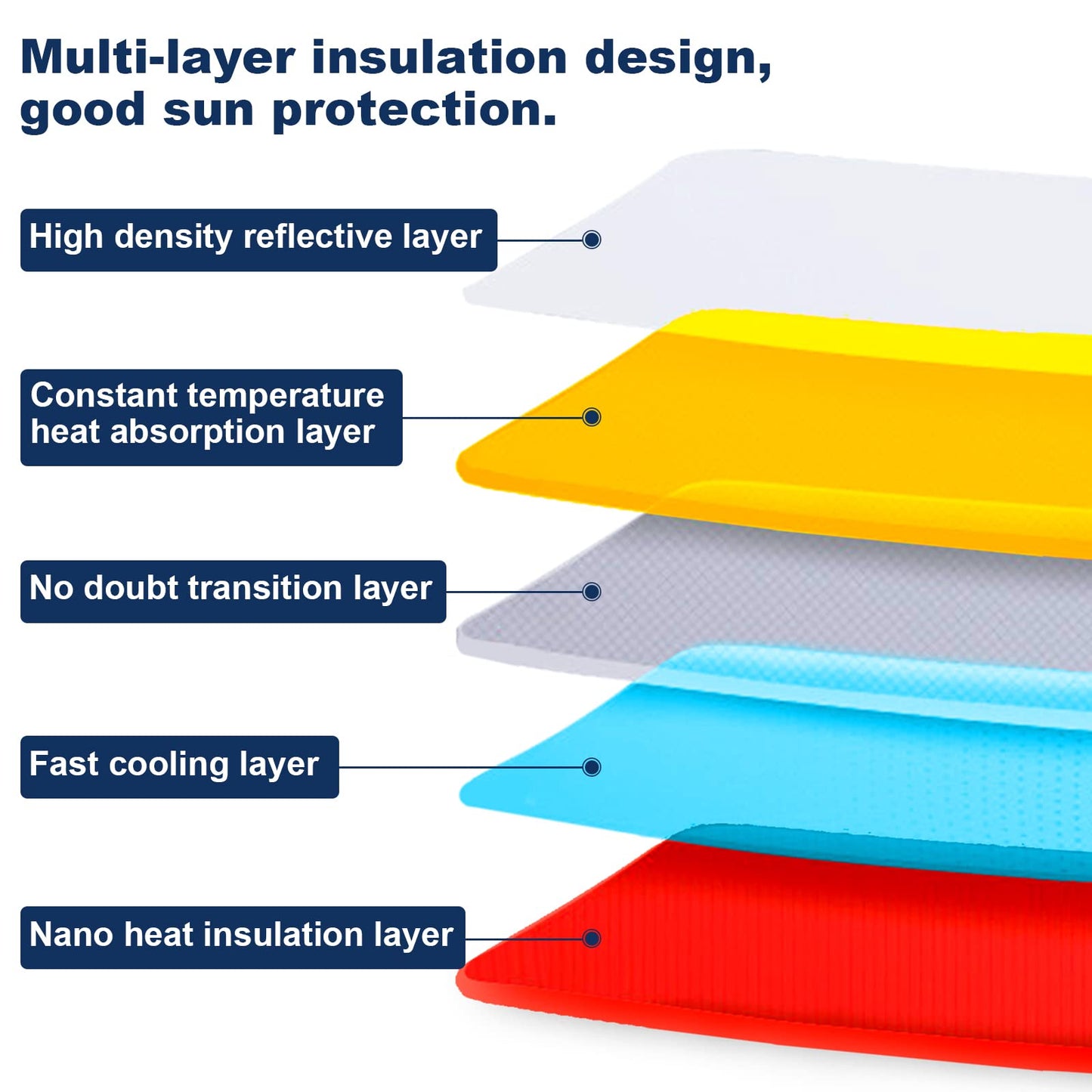 Multi-layer insulation design, good sun protection.

High density reflective layer

Constant temperature heat absorption layer

No doubt transition layer

Fast cooling layer

Nano heat insulation layer